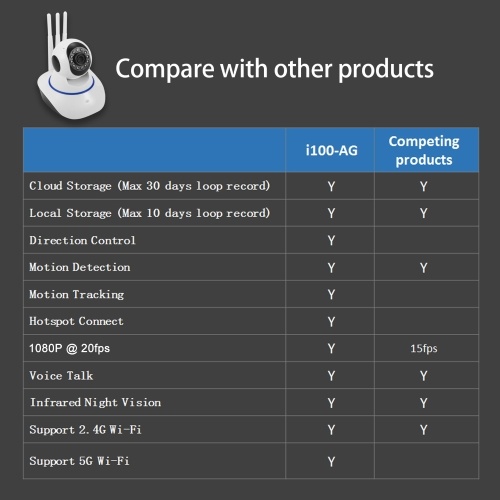 Compare with other products

| | i100-AG | Competing products |
|---|---|---|
| Cloud Storage (Max 30 days loop record) | Y | Y |
| Local Storage (Max 10 days loop record) | Y | Y |
| Direction Control | Y | |
| Motion Detection | Y | Y |
| Motion Tracking | Y | |
| Hotspot Connect | Y | |
| 1080P @ 20fps | Y | 15fps |
| Voice Talk | Y | Y |
| Infrared Night Vision | Y | Y |
| Support 2.4G Wi-Fi | Y | Y |
| Support 5G Wi-Fi | Y | |